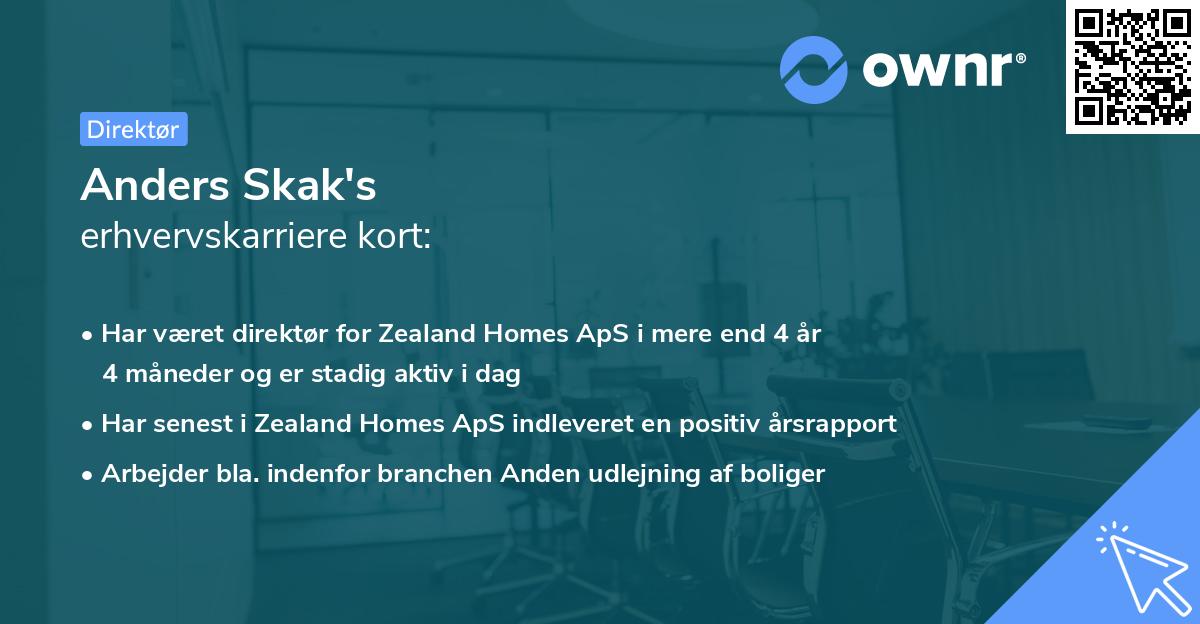 ownr®

Direktør

Anders Skak's
erhvervskarriere kort:

• Har været direktør for Zealand Homes ApS i mere end 4 år 4 måneder og er stadig aktiv i dag

• Har senest i Zealand Homes ApS indleveret en positiv årsrapport

• Arbejder bla. indenfor branchen Anden udlejning af boliger